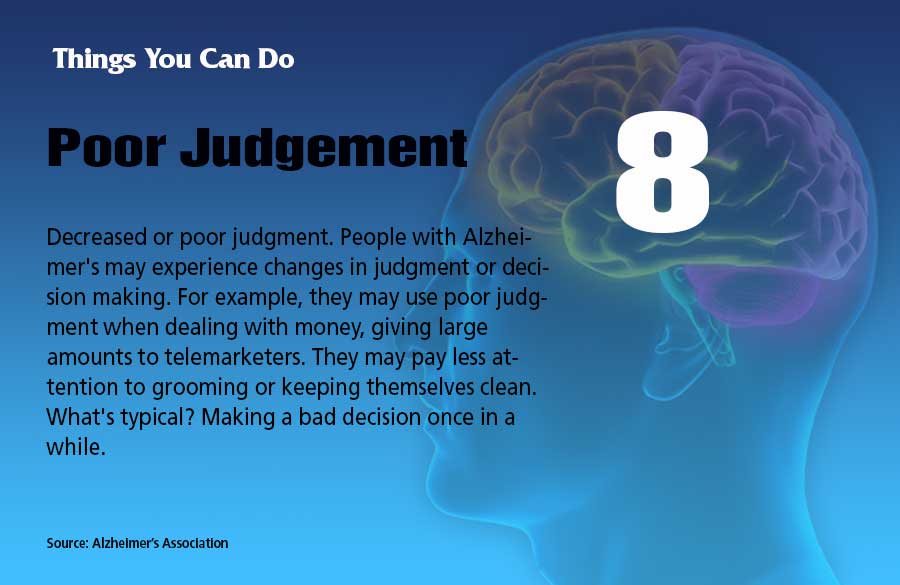 Things You Can Do

Poor Judgement

8

Decreased or poor judgment. People with Alzheimer's may experience changes in judgment or decision making. For example, they may use poor judgment when dealing with money, giving large amounts to telemarketers. They may pay less attention to grooming or keeping themselves clean. What's typical? Making a bad decision once in a while.

Source: Alzheimer's Association